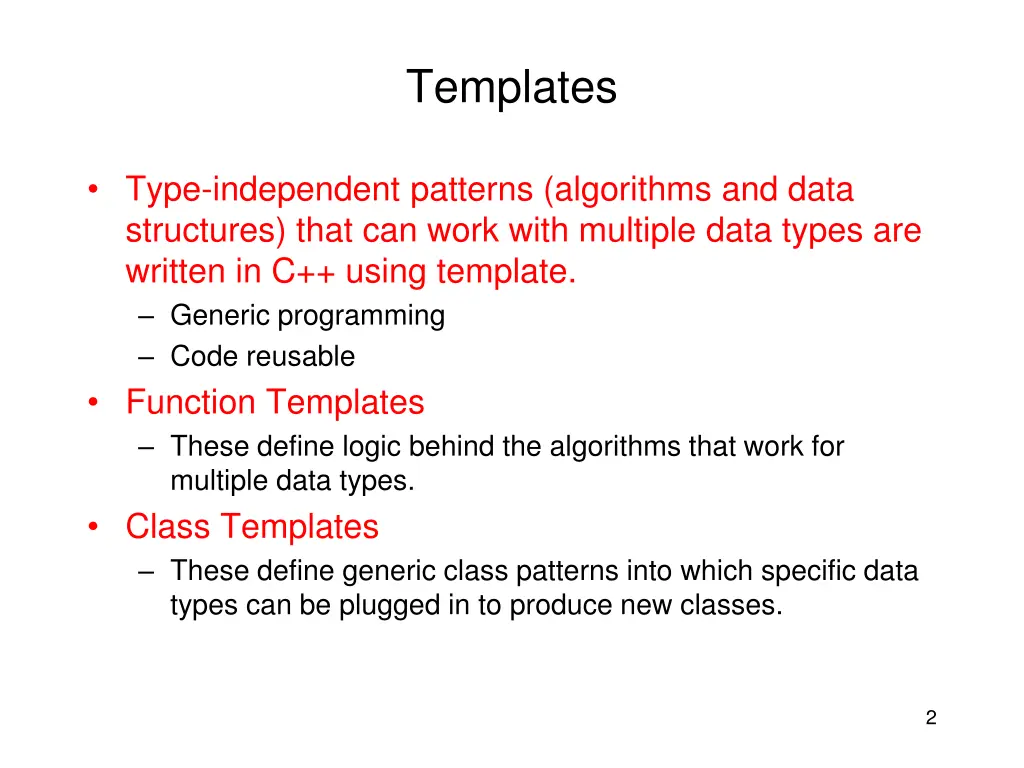 Templates

• Type-independent patterns (algorithms and data structures) that can work with multiple data types are written in C++ using template.
– Generic programming
– Code reusable
• Function Templates
– These define logic behind the algorithms that work for multiple data types.
• Class Templates
– These define generic class patterns into which specific data types can be plugged in to produce new classes.

2